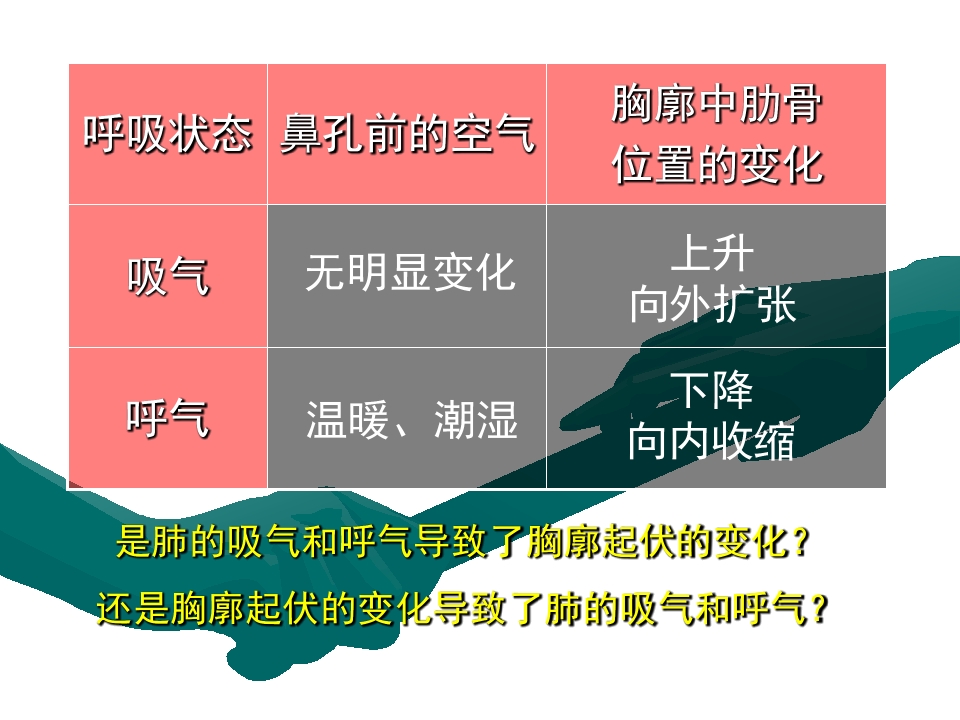 | 呼吸状态 | 鼻孔前的空气 | 胸廓中肋骨位置的变化 |
|---|---|---|
| 吸气 | 无明显变化 | 上升 向外扩张 |
| 呼气 | 温暖、潮湿 | 下降 向内收缩 |

是肺的吸气和呼气导致了胸廓起伏的变化？

还是胸廓起伏的变化导致了肺的吸气和呼气？